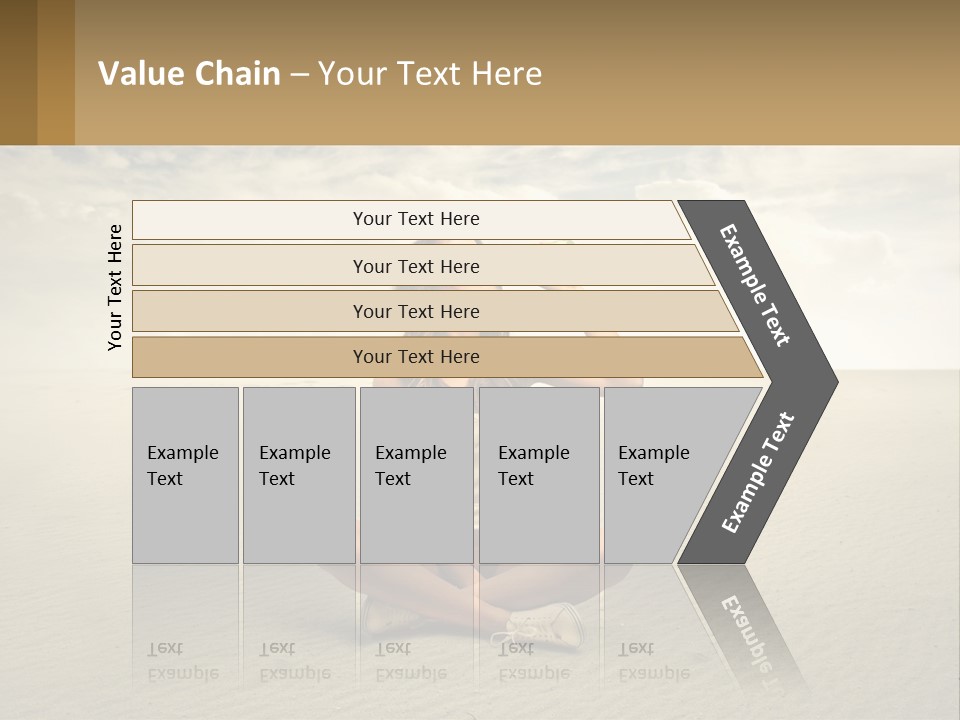 Value Chain – Your Text Here

Your Text Here

Your Text Here

Your Text Here

Your Text Here

Your Text Here

Example Text

Example Text

Example Text

Example Text

Example Text

Example Text

Example Text